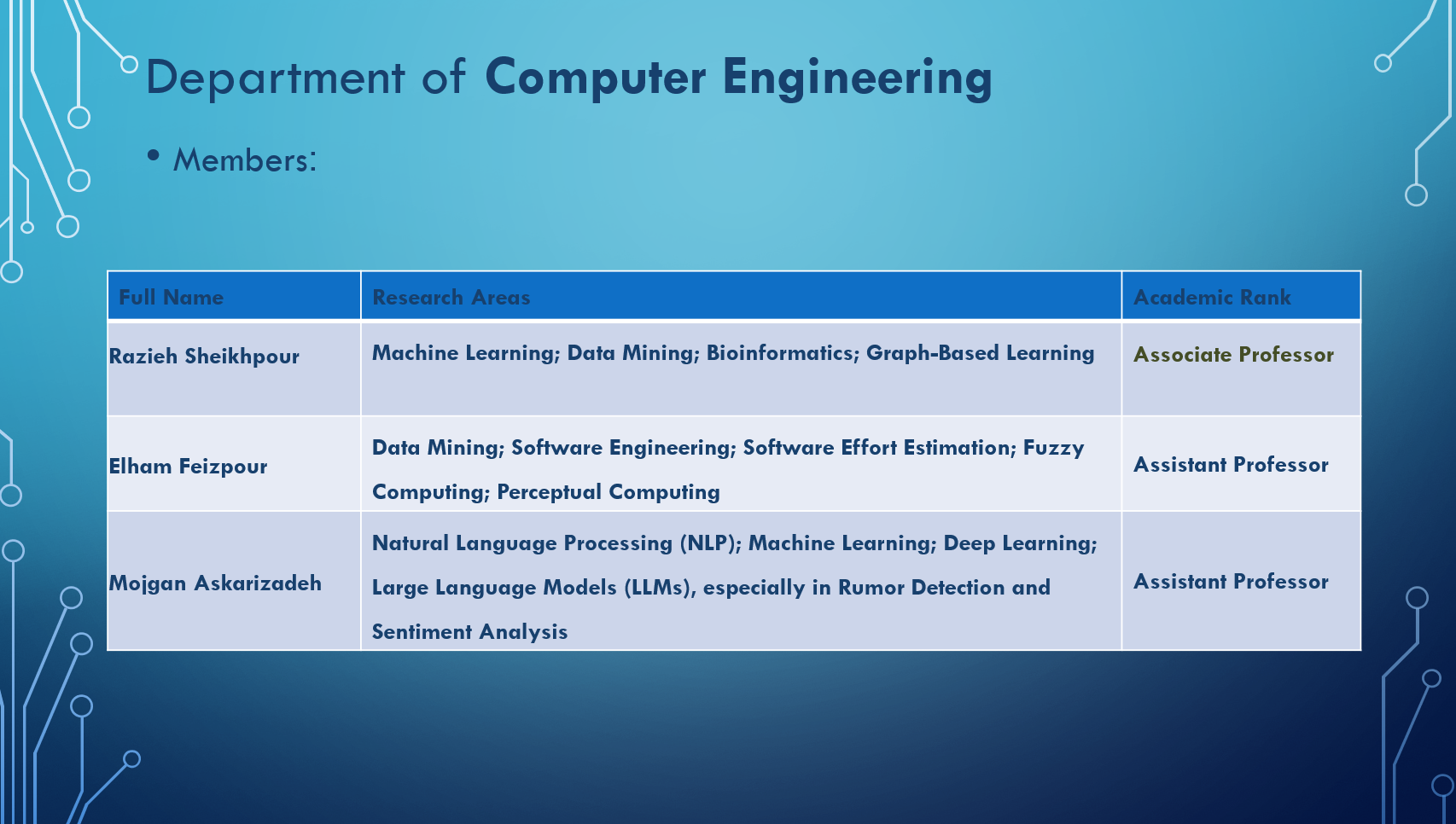 Department of Computer Engineering

• Members:

| Full Name | Research Areas | Academic Rank |
|---|---|---|
| Razieh Sheikhpour | Machine Learning; Data Mining; Bioinformatics; Graph-Based Learning | Associate Professor |
| Elham Feizpour | Data Mining; Software Engineering; Software Effort Estimation; Fuzzy Computing; Perceptual Computing | Assistant Professor |
| Mojgan Askarizadeh | Natural Language Processing (NLP); Machine Learning; Deep Learning; Large Language Models (LLMs), especially in Rumor Detection and Sentiment Analysis | Assistant Professor |